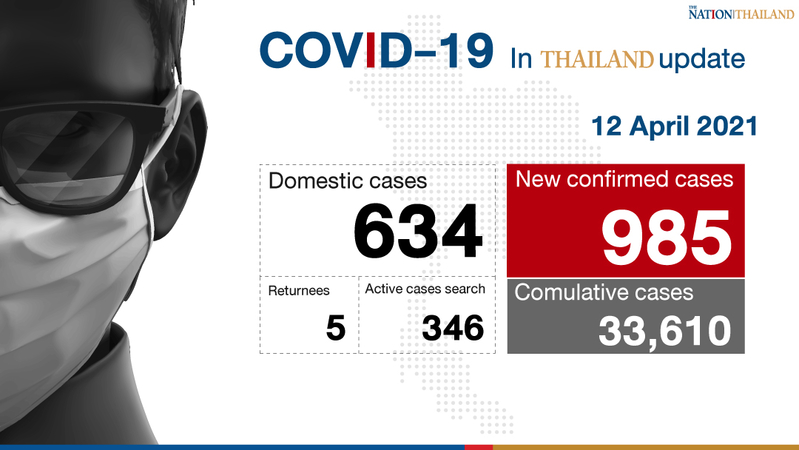 THE NATION THAILAND

COVID-19 In THAILAND update

12 April 2021

Domestic cases
634

Returnees
5

Active cases search
346

New confirmed cases
985

Comulative cases
33,610